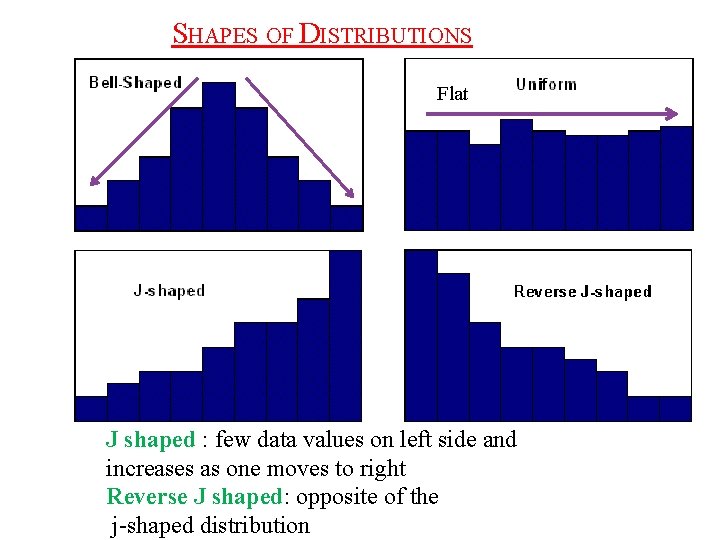 SHAPES OF DISTRIBUTIONS

Bell-Shaped

Flat

Uniform

J-shaped

Reverse J-shaped

J shaped : few data values on left side and increases as one moves to right
Reverse J shaped: opposite of the j-shaped distribution